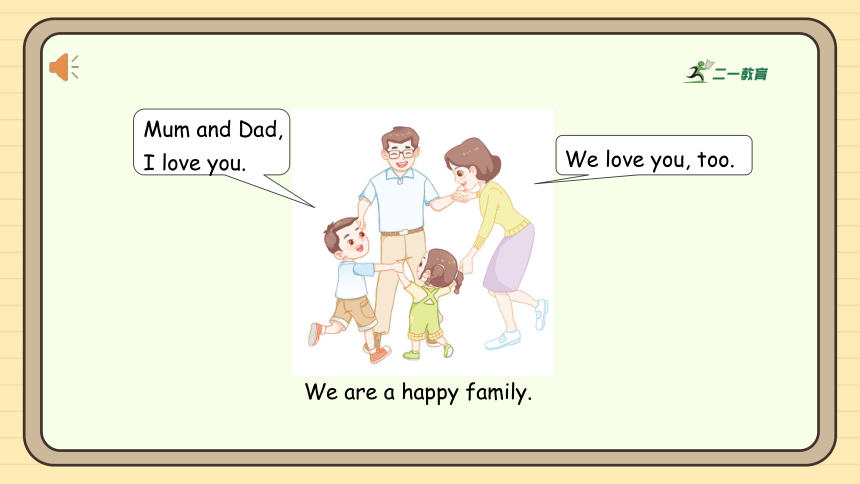 二一教育

Mum and Dad, I love you.

We love you, too.

We are a happy family.